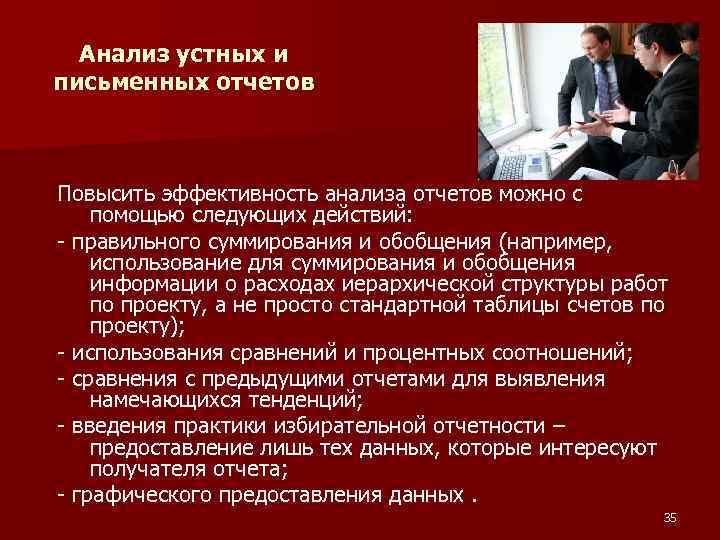 Анализ устных и письменных отчетов

Повысить эффективность анализа отчетов можно с помощью следующих действий:

- правильного суммирования и обобщения (например, использование для суммирования и обобщения информации о расходах иерархической структуры работ по проекту, а не просто стандартной таблицы счетов по проекту);

- использования сравнений и процентных соотношений;

- сравнения с предыдущими отчетами для выявления намечающихся тенденций;

- введения практики избирательной отчетности – предоставление лишь тех данных, которые интересуют получателя отчета;

- графического предоставления данных .

35